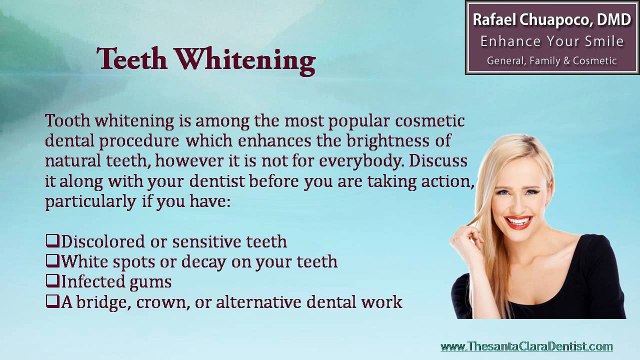 Rafael Chuapoco, DMD
Enhance Your Smile
General, Family & Cosmetic

Teeth Whitening

Tooth whitening is among the most popular cosmetic dental procedure which enhances the brightness of natural teeth, however it is not for everybody. Discuss it along with your dentist before you are taking action, particularly if you have:

❑Discolored or sensitive teeth
❑White spots or decay on your teeth
❑Infected gums
❑A bridge, crown, or alternative dental work

www.ThesantaClaraDentist.com